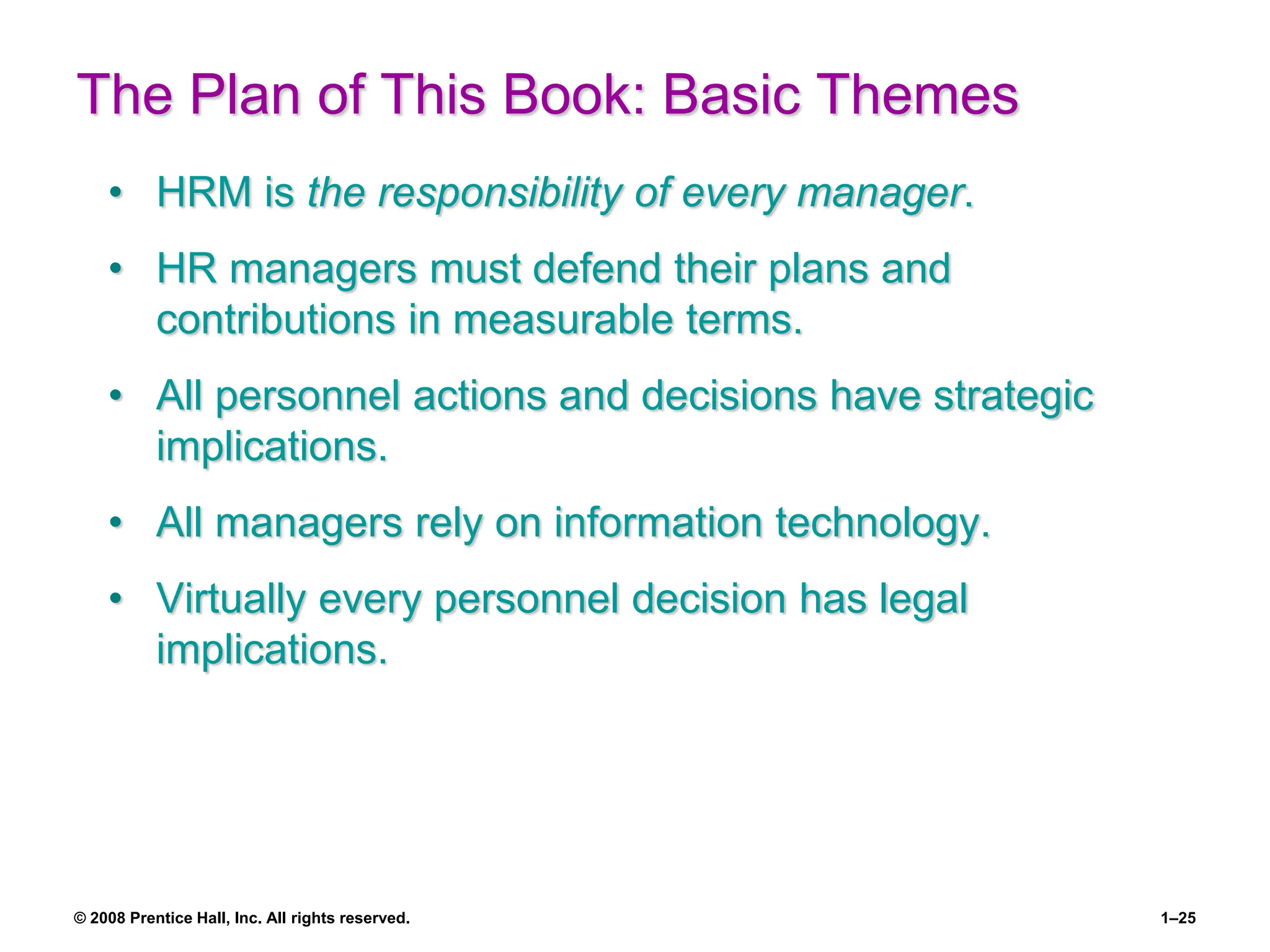 The Plan of This Book: Basic Themes

• HRM is the responsibility of every manager.

• HR managers must defend their plans and contributions in measurable terms.

• All personnel actions and decisions have strategic implications.

• All managers rely on information technology.

• Virtually every personnel decision has legal implications.

© 2008 Prentice Hall, Inc. All rights reserved.

1–25